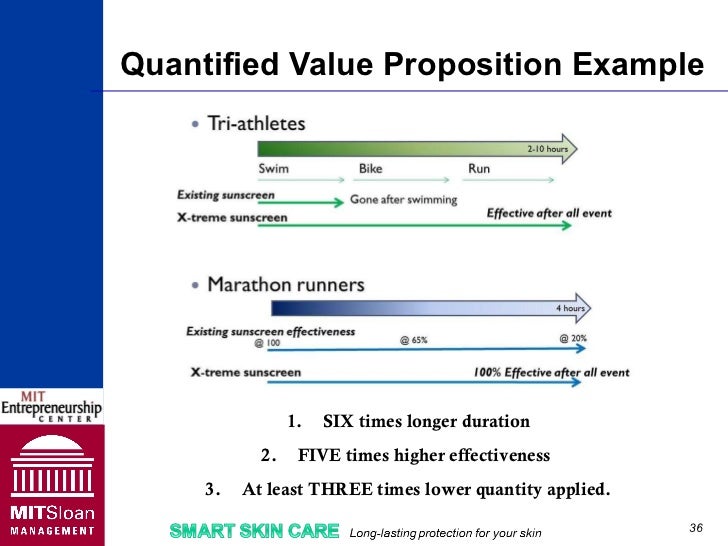 Quantified Value Proposition Example

• Tri-athletes

2-10 hours

Swim Bike Run

Existing sunscreen

Gone after swimming

X-treme sunscreen

Effective after all event

• Marathon runners

4 hours

Existing sunscreen effectiveness

@ 100 @ 65% @ 20%

X-treme sunscreen

100% Effective after all event

1. SIX times longer duration

2. FIVE times higher effectiveness

3. At least THREE times lower quantity applied.

MIT Entrepreneurship CENTER

MITSloan MANAGEMENT

SMART SKIN CARE Long-lasting protection for your skin

36